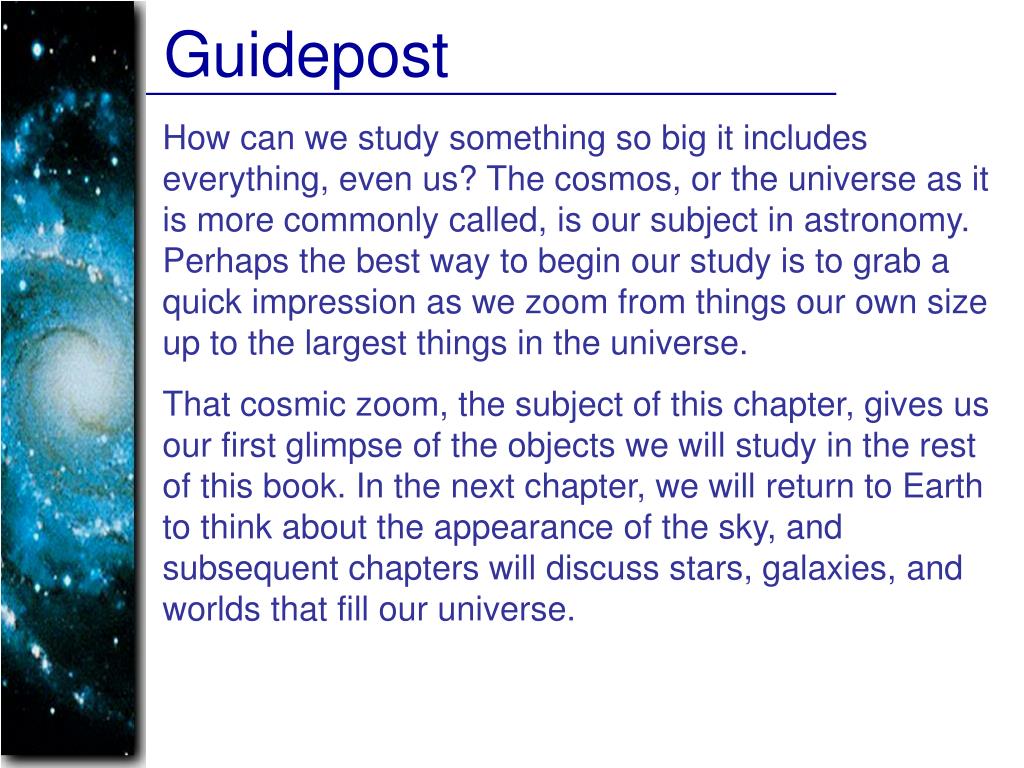 Guidepost

How can we study something so big it includes everything, even us? The cosmos, or the universe as it is more commonly called, is our subject in astronomy. Perhaps the best way to begin our study is to grab a quick impression as we zoom from things our own size up to the largest things in the universe.

That cosmic zoom, the subject of this chapter, gives us our first glimpse of the objects we will study in the rest of this book. In the next chapter, we will return to Earth to think about the appearance of the sky, and subsequent chapters will discuss stars, galaxies, and worlds that fill our universe.